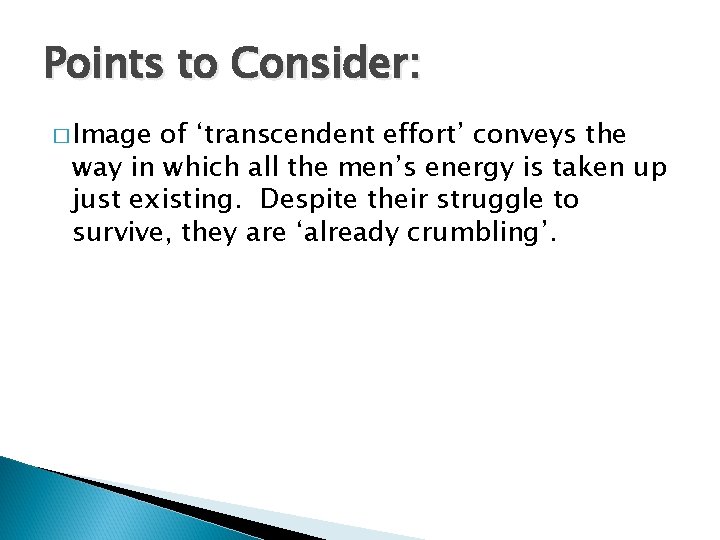 Points to Consider:

□ Image of ‘transcendent effort’ conveys the way in which all the men’s energy is taken up just existing. Despite their struggle to survive, they are ‘already crumbling’.